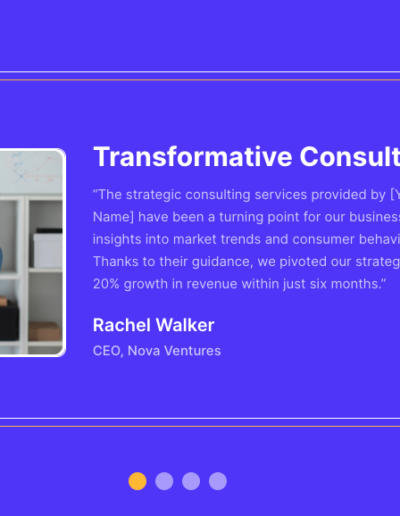 Transformative Consult

“The strategic consulting services provided by [Y Name] have been a turning point for our business insights into market trends and consumer behavi Thanks to their guidance, we pivoted our strateg 20% growth in revenue within just six months.”

Rachel Walker

CEO, Nova Ventures